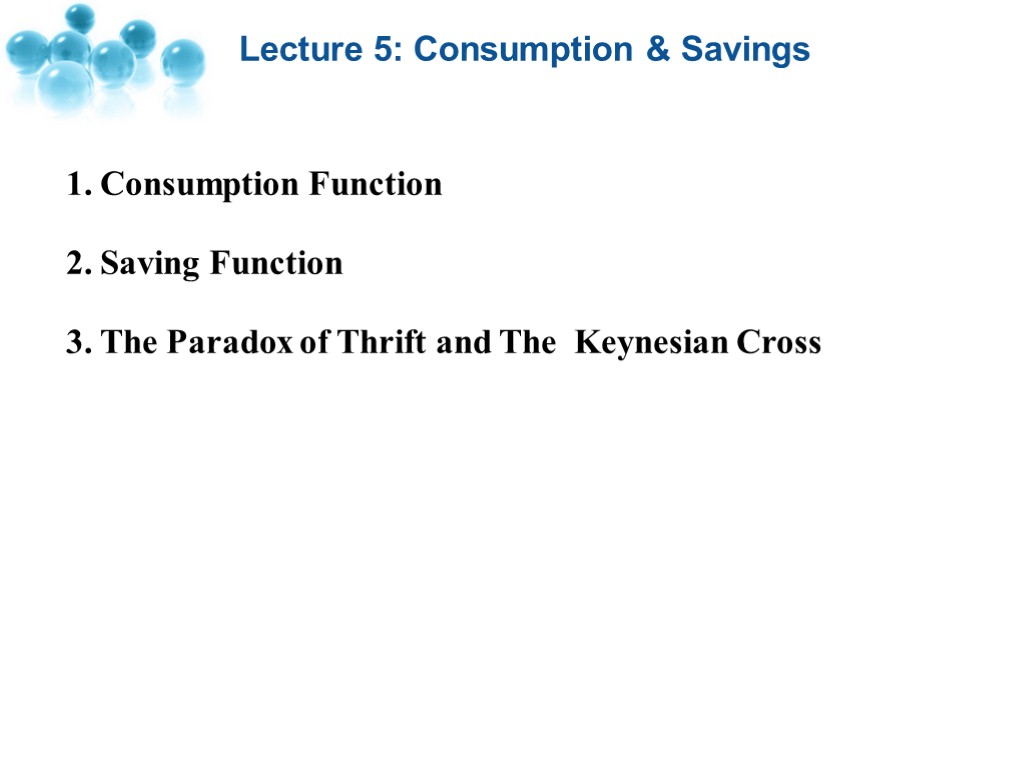 Lecture 5: Consumption & Savings

1. Consumption Function

2. Saving Function

3. The Paradox of Thrift and The Keynesian Cross